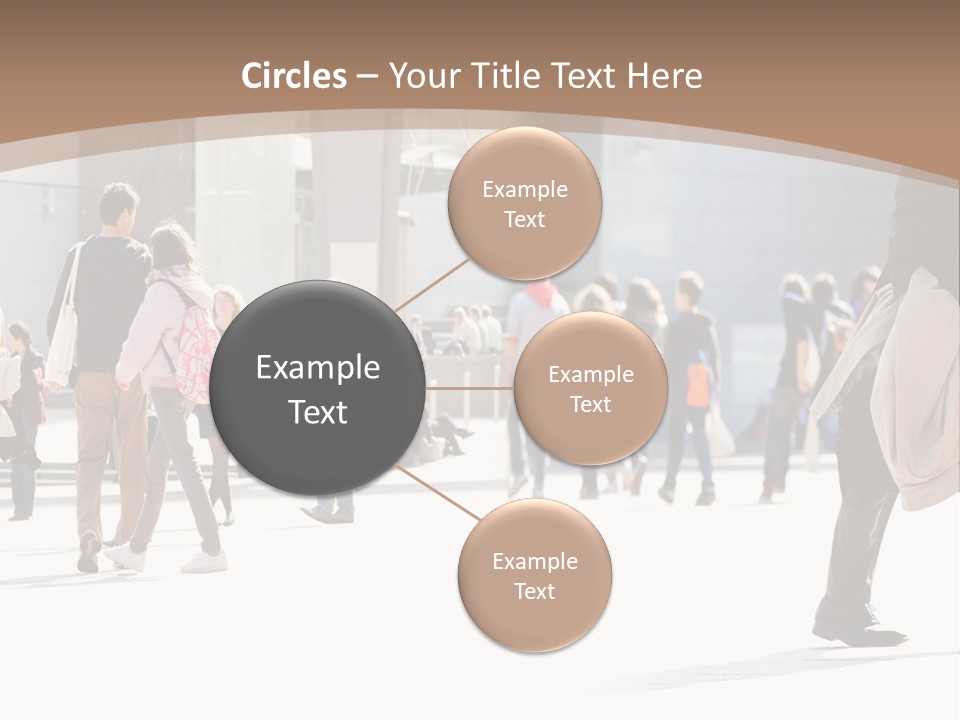 Circles – Your Title Text Here

Example Text

Example Text

Example Text

Example Text